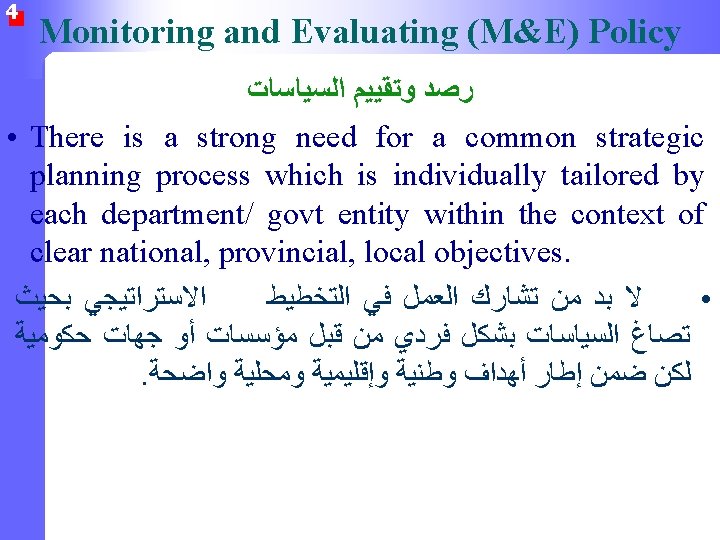 4

Monitoring and Evaluating (M&E) Policy

رصد وتقييم السياسات

• There is a strong need for a common strategic planning process which is individually tailored by each department/ govt entity within the context of clear national, provincial, local objectives.

• لا بد من تشارك العمل في التخطيط الاستراتيجي بحيث تصاغ السياسات بشكل فردي من قبل مؤسسات أو جهات حكومية لكن ضمن إطار أهداف وطنية وإقليمية ومحلية واضحة.